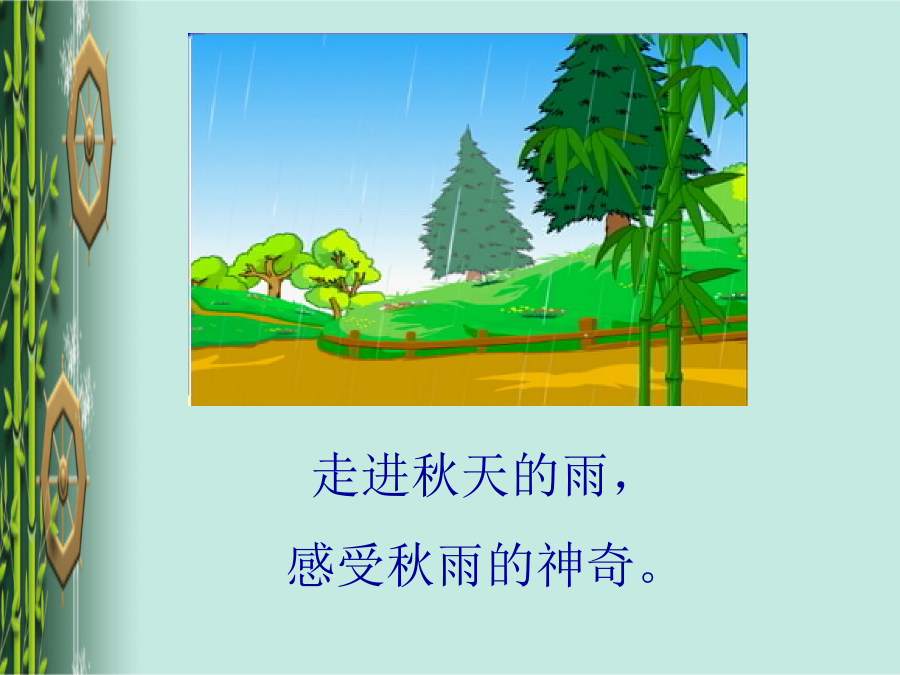 走进秋天的雨，

感受秋雨的神奇。